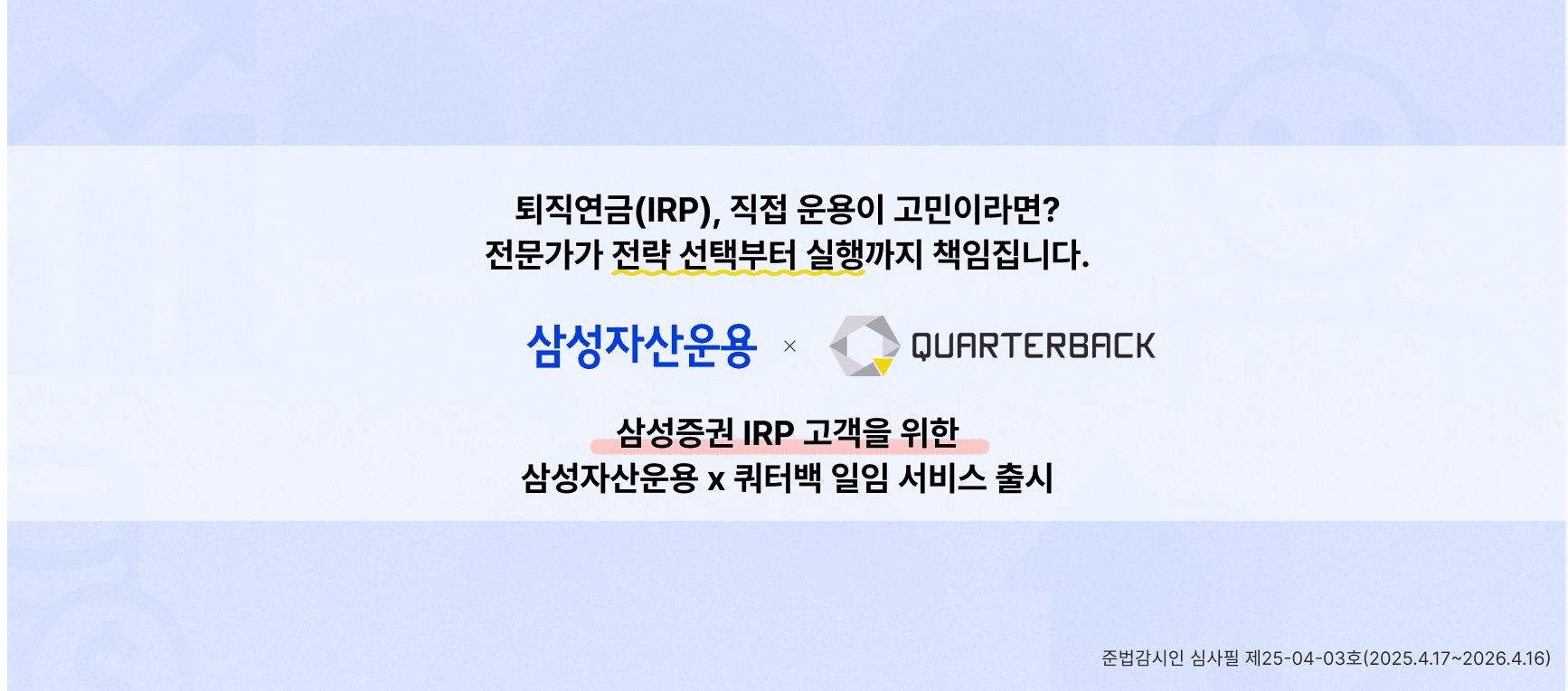 퇴직연금(IRP), 직접 운용이 고민이라면?
전문가가 전략 선택부터 실행까지 책임집니다.

삼성자산운용 × QUARTERBACK

삼성증권 IRP 고객을 위한
삼성자산운용 x 쿼터백 일임 서비스 출시

준법감시인 심사필 제25-04-03호(2025.4.17~2026.4.16)